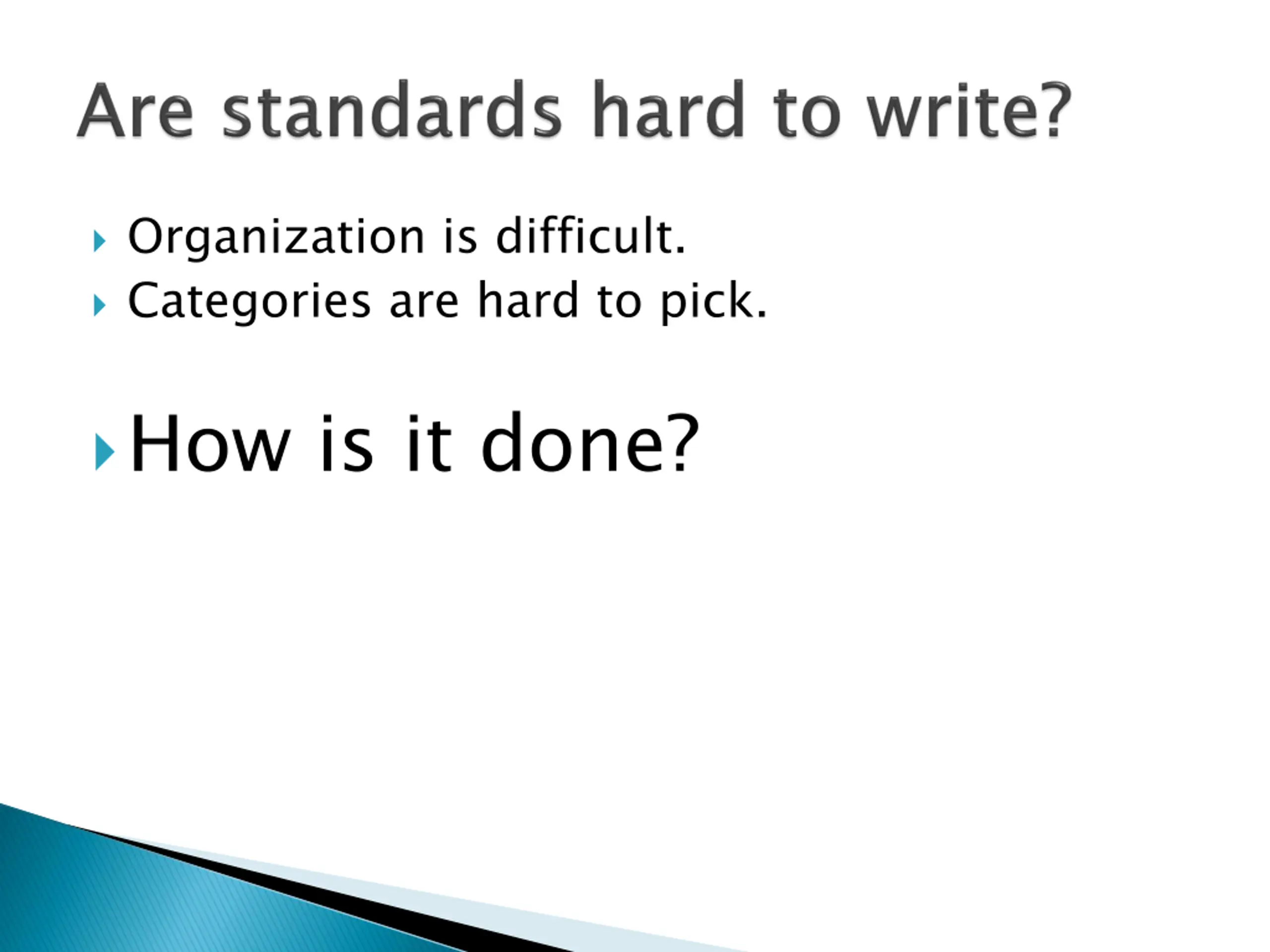 Are standards hard to write?

Organization is difficult.
Categories are hard to pick.

How is it done?